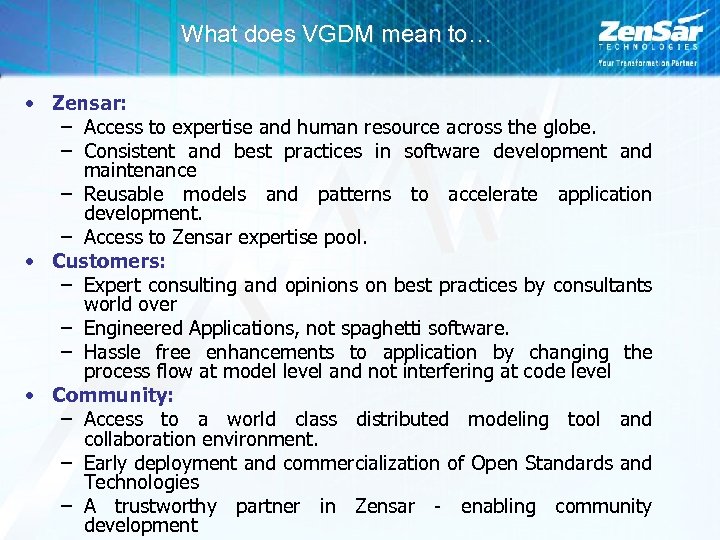 What does VGDM mean to…

ZenSar
TECHNOLOGIES
Your Transformation Partner

• Zensar:
– Access to expertise and human resource across the globe.
– Consistent and best practices in software development and maintenance
– Reusable models and patterns to accelerate application development.
– Access to Zensar expertise pool.
• Customers:
– Expert consulting and opinions on best practices by consultants world over
– Engineered Applications, not spaghetti software.
– Hassle free enhancements to application by changing the process flow at model level and not interfering at code level
• Community:
– Access to a world class distributed modeling tool and collaboration environment.
– Early deployment and commercialization of Open Standards and Technologies
– A trustworthy partner in Zensar - enabling community development